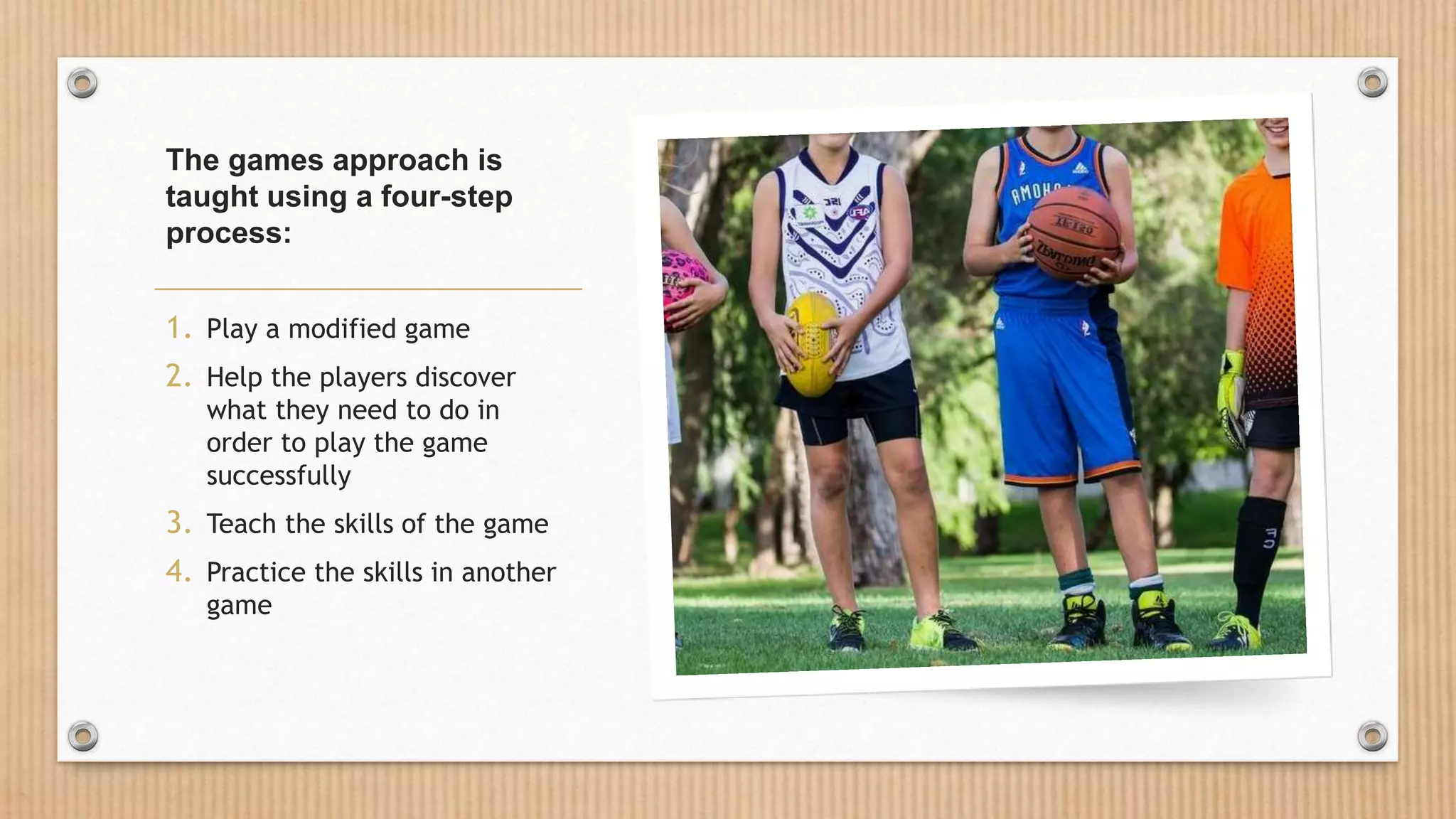 The games approach is taught using a four-step process:

1. Play a modified game
2. Help the players discover what they need to do in order to play the game successfully
3. Teach the skills of the game
4. Practice the skills in another game